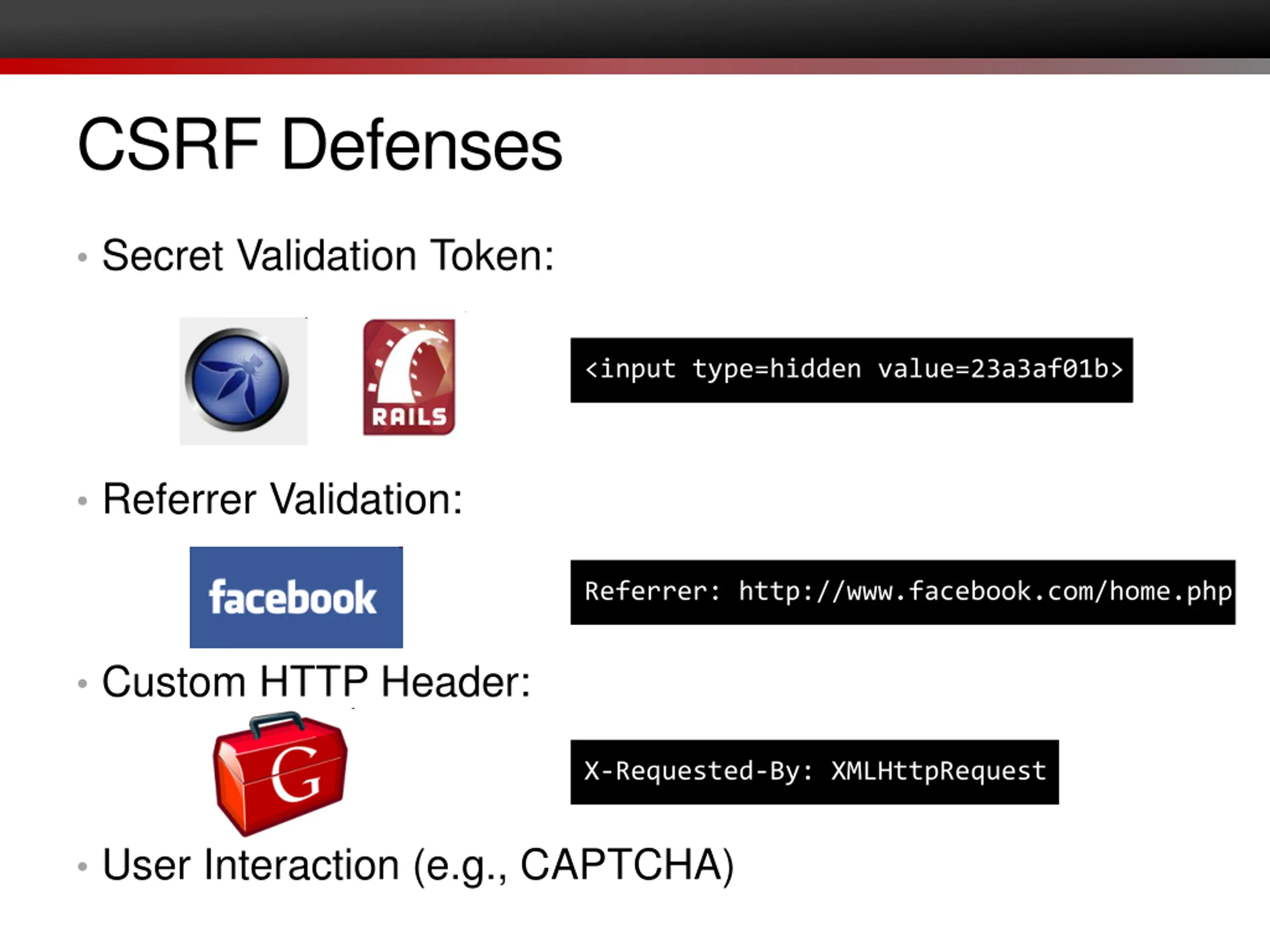 CSRF Defenses

• Secret Validation Token:

RAILS

<input type=hidden value=23a3af01b>

• Referrer Validation:

facebook

Referrer: http://www.facebook.com/home.php

• Custom HTTP Header:

G

X-Requested-By: XMLHttpRequest

• User Interaction (e.g., CAPTCHA)